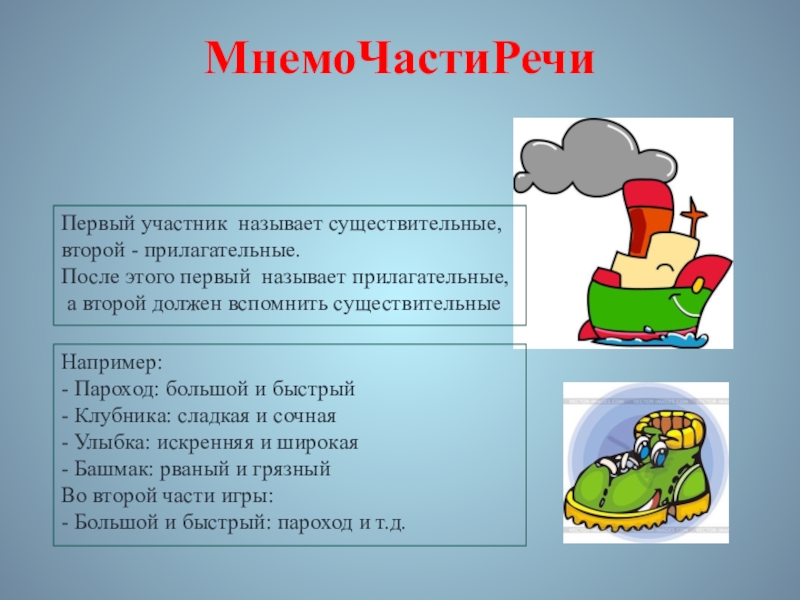 МнемоЧастиРечи

Первый участник называет существительные, второй - прилагательные.
После этого первый называет прилагательные, а второй должен вспомнить существительные

Например:
- Пароход: большой и быстрый
- Клубника: сладкая и сочная
- Улыбка: искренняя и широкая
- Башмак: рваный и грязный
Во второй части игры:
- Большой и быстрый: пароход и т.д.